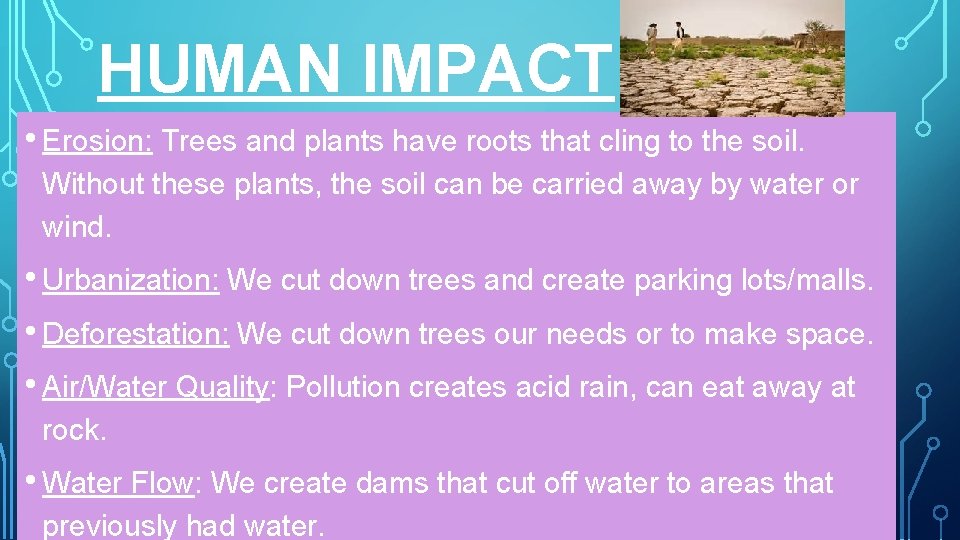 HUMAN IMPACT

• Erosion: Trees and plants have roots that cling to the soil. Without these plants, the soil can be carried away by water or wind.

• Urbanization: We cut down trees and create parking lots/malls.

• Deforestation: We cut down trees our needs or to make space.

• Air/Water Quality: Pollution creates acid rain, can eat away at rock.

• Water Flow: We create dams that cut off water to areas that previously had water.